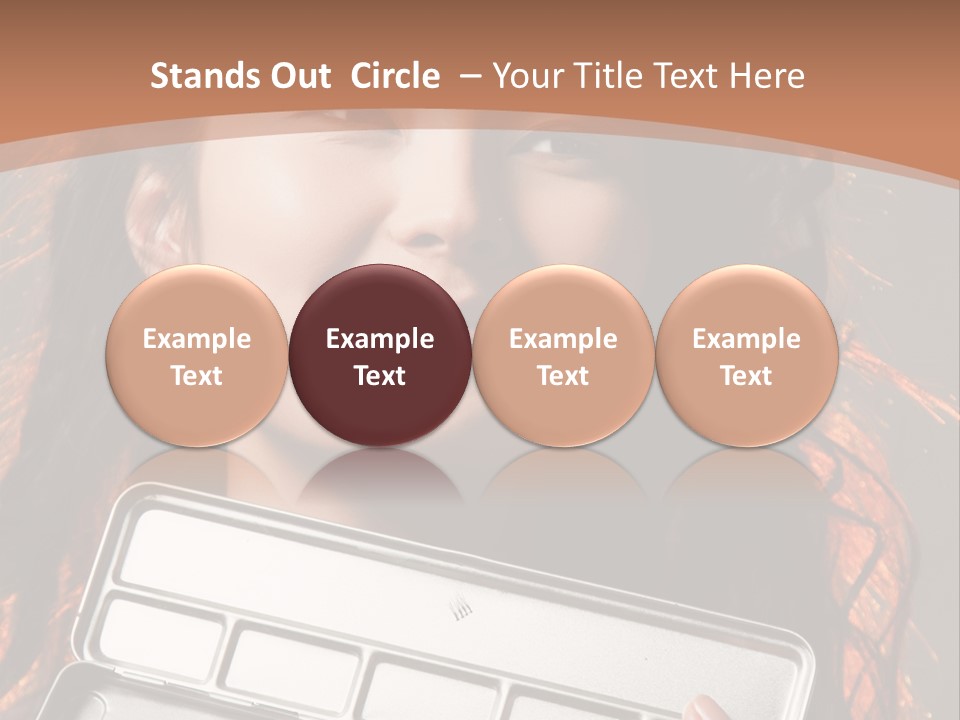 Stands Out Circle – Your Title Text Here

Example Text

Example Text

Example Text

Example Text